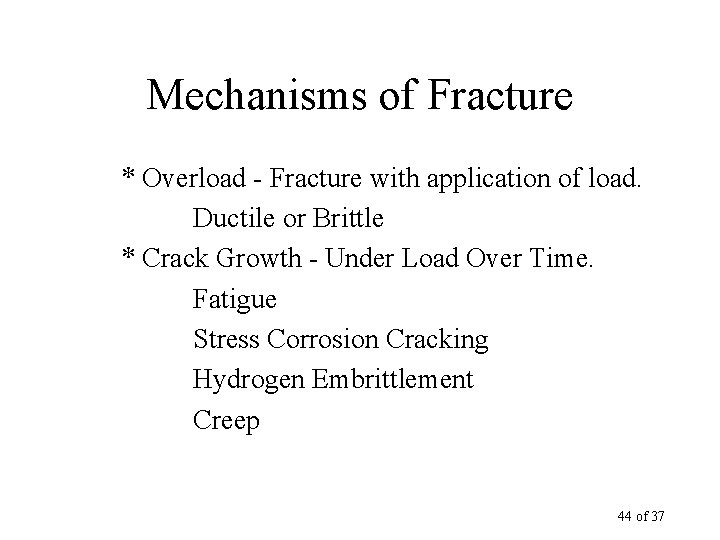 Mechanisms of Fracture

* Overload - Fracture with application of load.

Ductile or Brittle

* Crack Growth - Under Load Over Time.

Fatigue

Stress Corrosion Cracking

Hydrogen Embrittlement

Creep

44 of 37